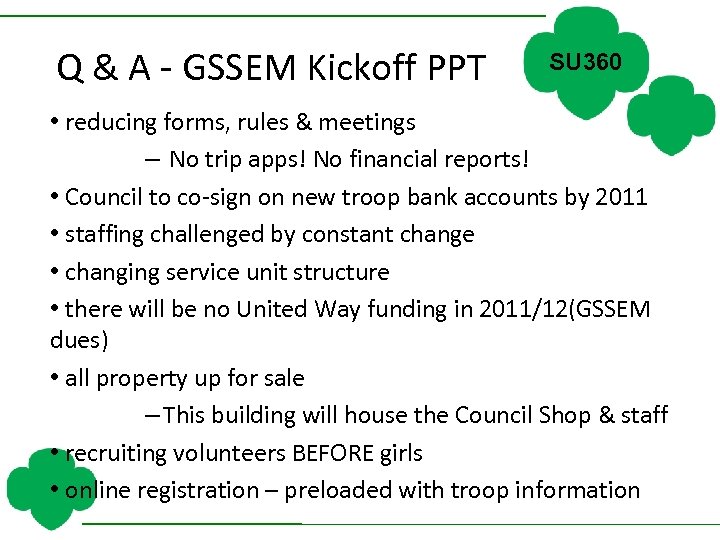 Q & A - GSSEM Kickoff PPT

SU360

• reducing forms, rules & meetings

– No trip apps! No financial reports!

• Council to co-sign on new troop bank accounts by 2011

• staffing challenged by constant change

• changing service unit structure

• there will be no United Way funding in 2011/12(GSSEM dues)

• all property up for sale

–This building will house the Council Shop & staff

• recruiting volunteers BEFORE girls

• online registration – preloaded with troop information